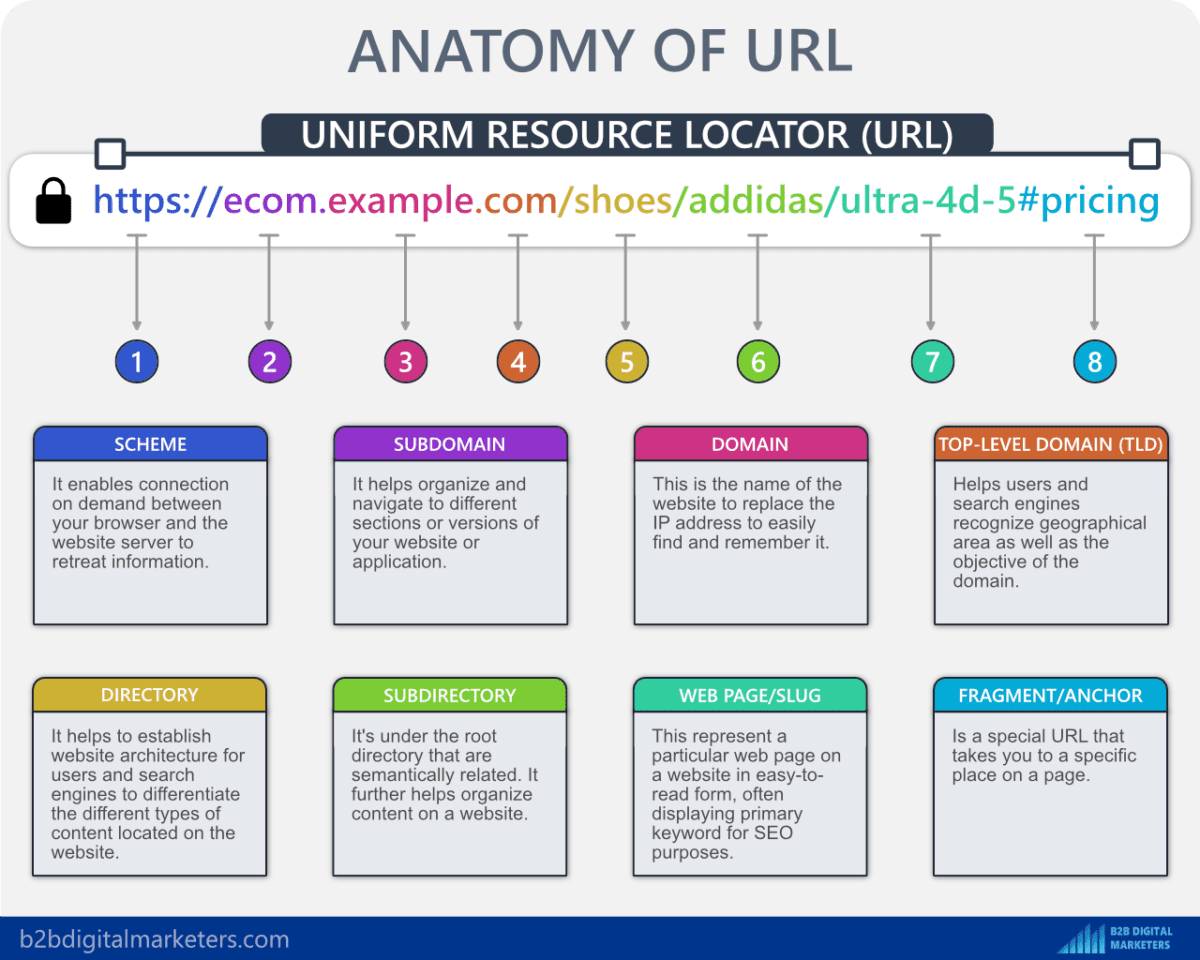 ANATOMY OF URL

UNIFORM RESOURCE LOCATOR (URL)

https://ecom.example.com/shoes/addidas/ultra-4d-5#pricing

1 2 3 4 5 6 7 8

SCHEME
It enables connection on demand between your browser and the website server to retreat information.

SUBDOMAIN
It helps organize and navigate to different sections or versions of your website or application.

DOMAIN
This is the name of the website to replace the IP address to easily find and remember it.

TOP-LEVEL DOMAIN (TLD)
Helps users and search engines recognize geographical area as well as the objective of the domain.

DIRECTORY
It helps to establish website architecture for users and search engines to differentiate the different types of content located on the website.

SUBDIRECTORY
It's under the root directory that are semantically related. It further helps organize content on a website.

WEB PAGE/SLUG
This represent a particular web page on a website in easy-to-read form, often displaying primary keyword for SEO purposes.

FRAGMENT/ANCHOR
Is a special URL that takes you to a specific place on a page.

b2bdigitalmarketers.com

B2B DIGITAL MARKETERS